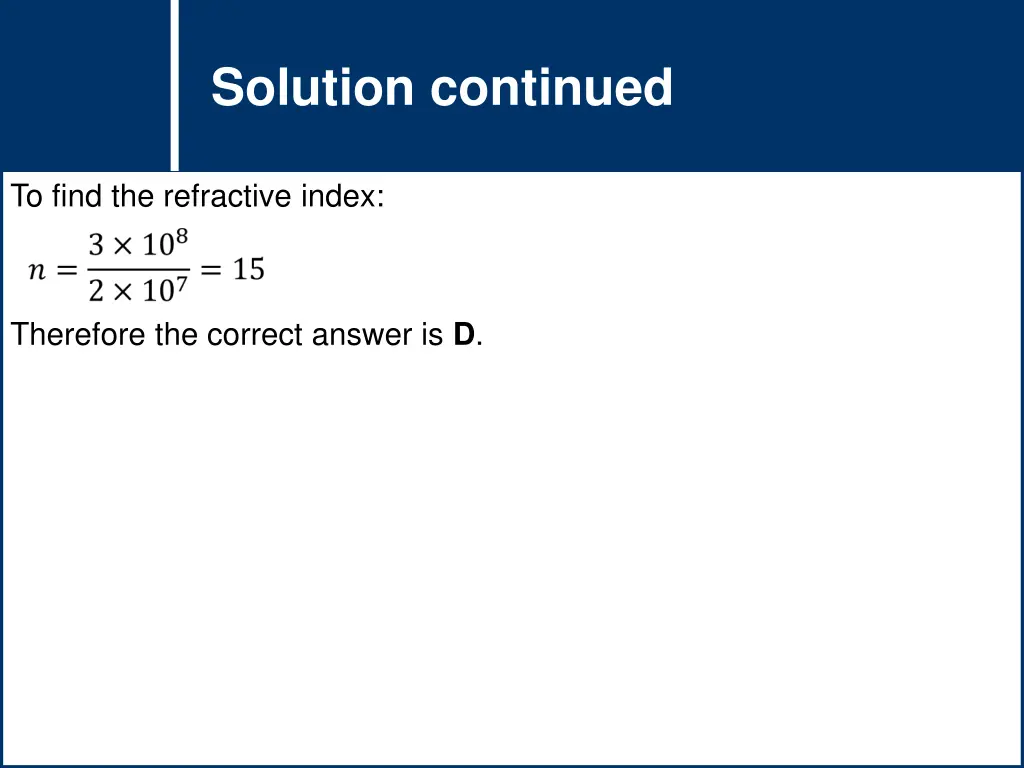 Solution continued

To find the refractive index:

$n = \frac{3 \times 10^8}{2 \times 10^7} = 15$

Therefore the correct answer is **D**.